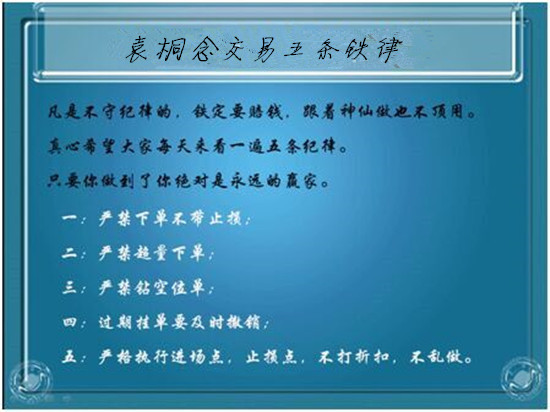 袁桐念交易五条铁律

凡是不守纪律的，铁定要赔钱，跟着神仙做也不顶用。

真心希望大家每天来看一遍五条纪律。

只要你做到了你绝对是永远的赢家。

一：严禁下单不带止损；

二：严禁超量下单；

三：严禁钻空位单；

四：过期挂单要及时撤销；

五：严格执行进场点，止损点，不打折扣，不乱做。